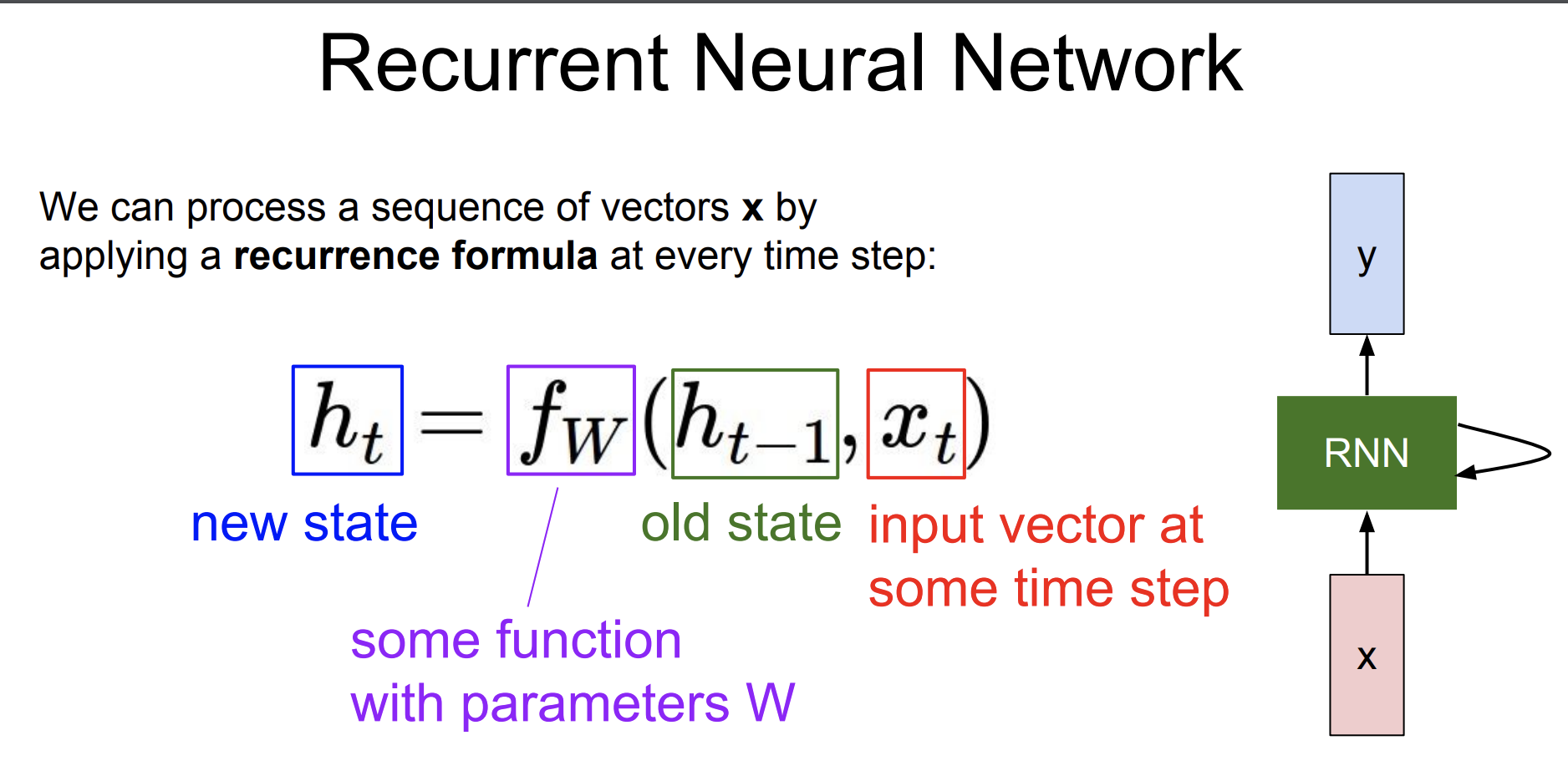 Recurrent Neural Network

We can process a sequence of vectors **x** by applying a **recurrence formula** at every time step:

$h_t = f_W(h_{t-1}, x_t)$

new state

old state

input vector at some time step

some function with parameters W

y

RNN

x